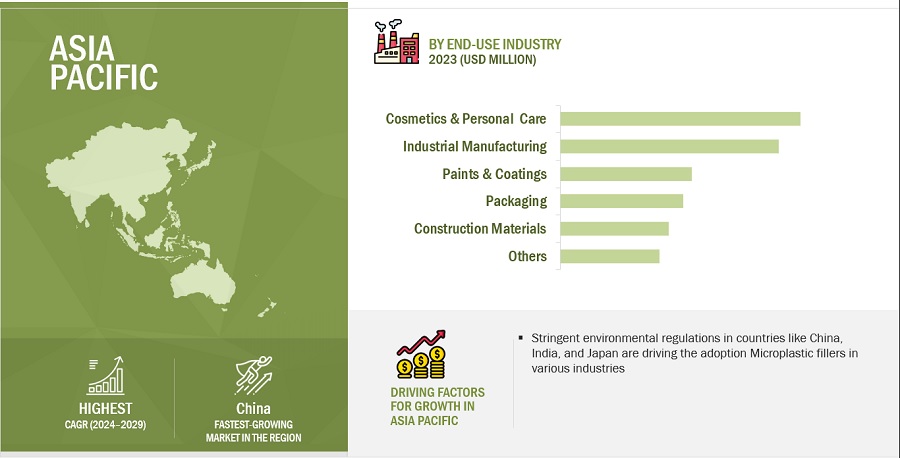 ASIA PACIFIC

HIGHEST
CAGR (2024–2029)

China
FASTEST-GROWING MARKET IN THE REGION

BY END-USE INDUSTRY
2023 (USD MILLION)

Cosmetics & Personal Care
Industrial Manufacturing
Paints & Coatings
Packaging
Construction Materials
Others

DRIVING FACTORS FOR GROWTH IN ASIA PACIFIC

▪ Stringent environmental regulations in countries like China, India, and Japan are driving the adoption Microplastic fillers in various industries